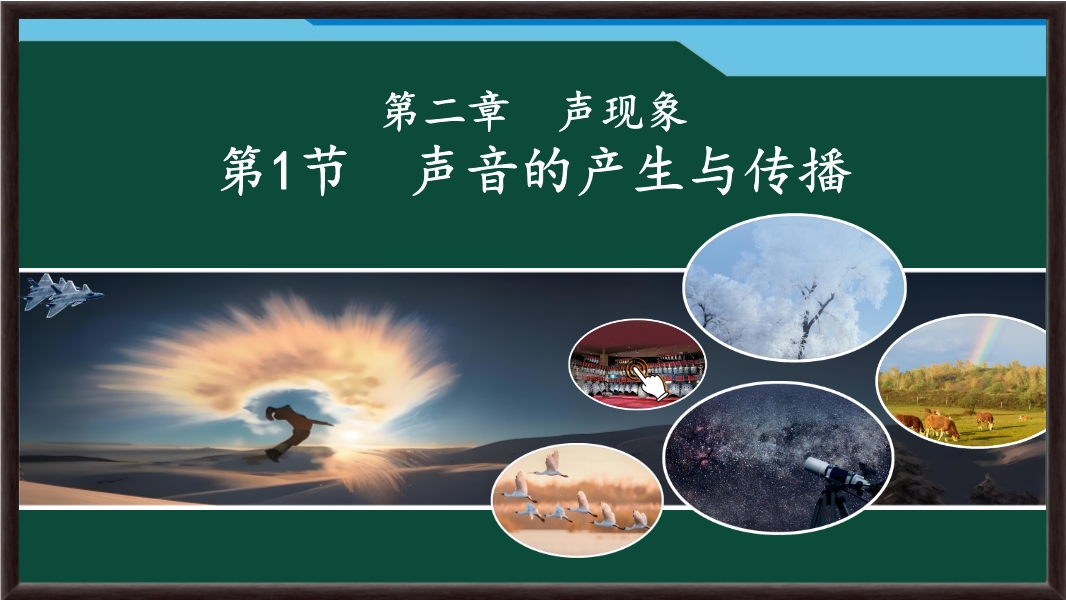 第二章 声现象

第1节 声音的产生与传播